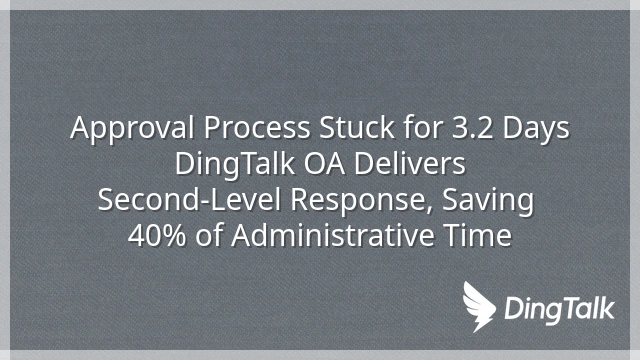 Approval Process Stuck for 3.2 Days
DingTalk OA Delivers
Second-Level Response, Saving
40% of Administrative Time

DingTalk